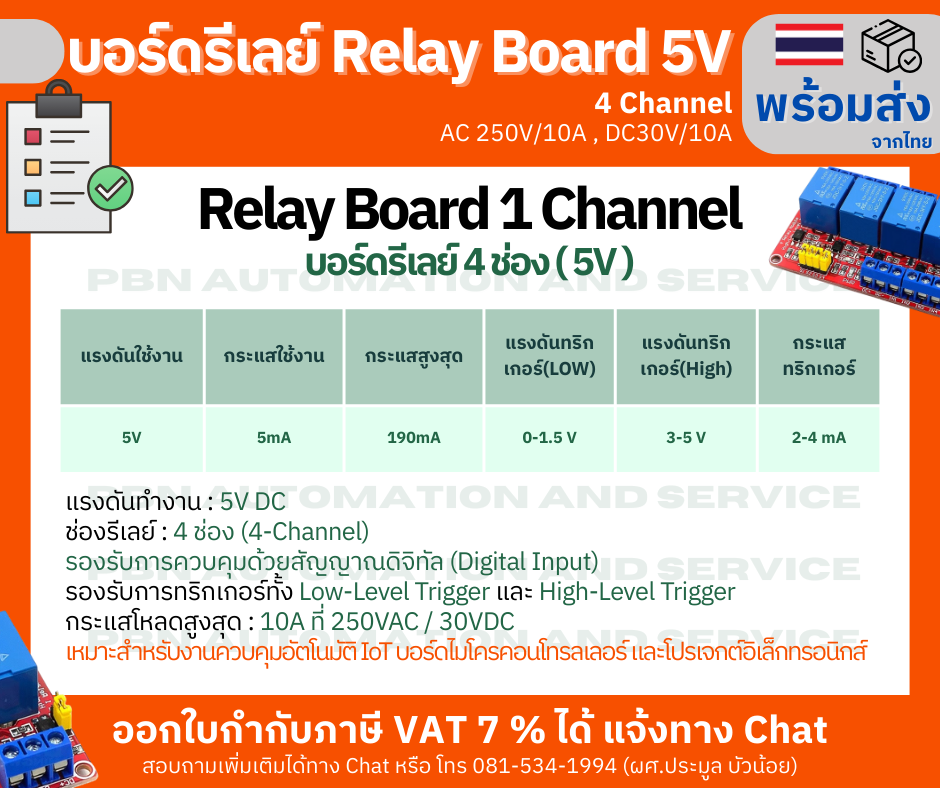 บอร์ดรีเลย์ Relay Board 5V
4 Channel
AC 250V/10A , DC30V/10A

พร้อมส่ง
จากไทย

Relay Board 1 Channel
บอร์ดรีเลย์ 4 ช่อง ( 5V )

PBN AUTOMATION AND SERVICE

| แรงดันใช้งาน | กระแสใช้งาน | กระแสสูงสุด | แรงดันทริกเกอร์(LOW) | แรงดันทริกเกอร์(High) | กระแสทริกเกอร์ |
|---|---|---|---|---|---|
| 5V | 5mA | 190mA | 0-1.5 V | 3-5 V | 2-4 mA |

PBN AUTOMATION AND SERVICE

แรงดันทำงาน : 5V DC
ช่องรีเลย์ : 4 ช่อง (4-Channel)
รองรับการควบคุมด้วยสัญญาณดิจิทัล (Digital Input)
รองรับการทริกเกอร์ทั้ง Low-Level Trigger และ High-Level Trigger
กระแสโหลดสูงสุด : 10A ที่ 250VAC / 30VDC
เหมาะสำหรับงานควบคุมอัตโนมัติ IoT บอร์ดไมโครคอนโทรลเลอร์ และโปรเจกต์อิเล็กทรอนิกส์

ออกใบกำกับภาษี VAT 7 % ได้ แจ้งทาง Chat
สอบถามเพิ่มเติมได้ทาง Chat หรือ โทร 081-534-1994 (ผศ.ประมูล บัวน้อย)